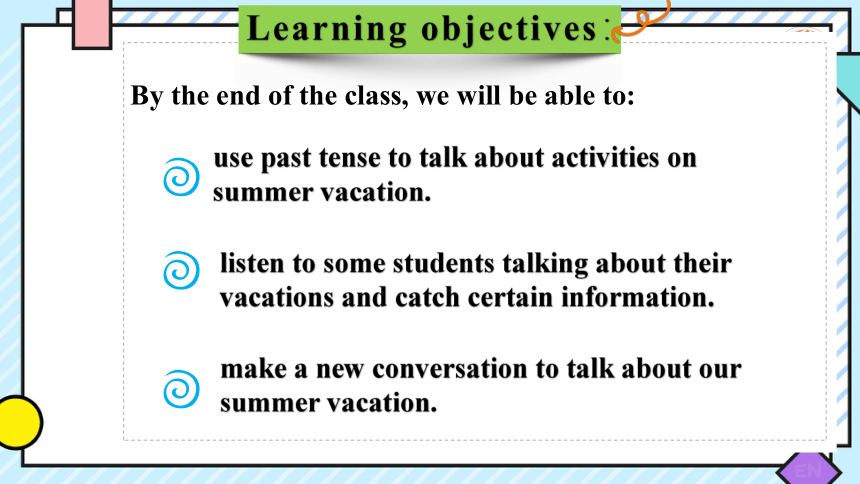 Learning objectives：

By the end of the class, we will be able to:

use past tense to talk about activities on summer vacation.

listen to some students talking about their vacations and catch certain information.

make a new conversation to talk about our summer vacation.

EN